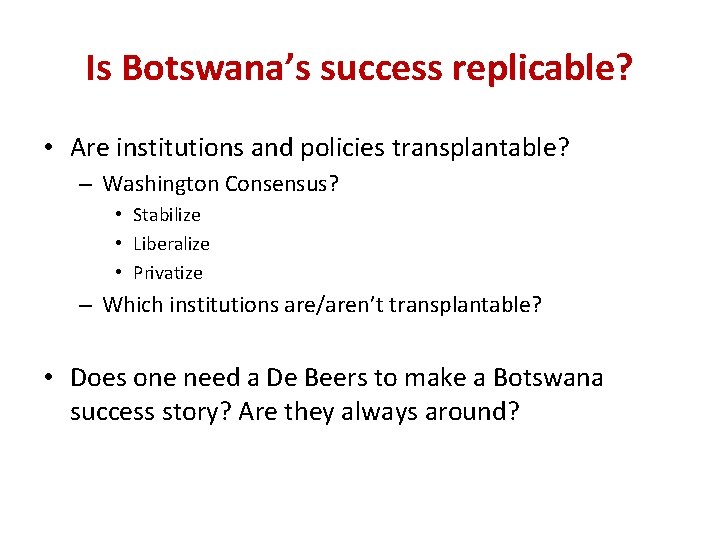 Is Botswana’s success replicable?

• Are institutions and policies transplantable?
  – Washington Consensus?
    • Stabilize
    • Liberalize
    • Privatize
  – Which institutions are/aren’t transplantable?

• Does one need a De Beers to make a Botswana success story? Are they always around?